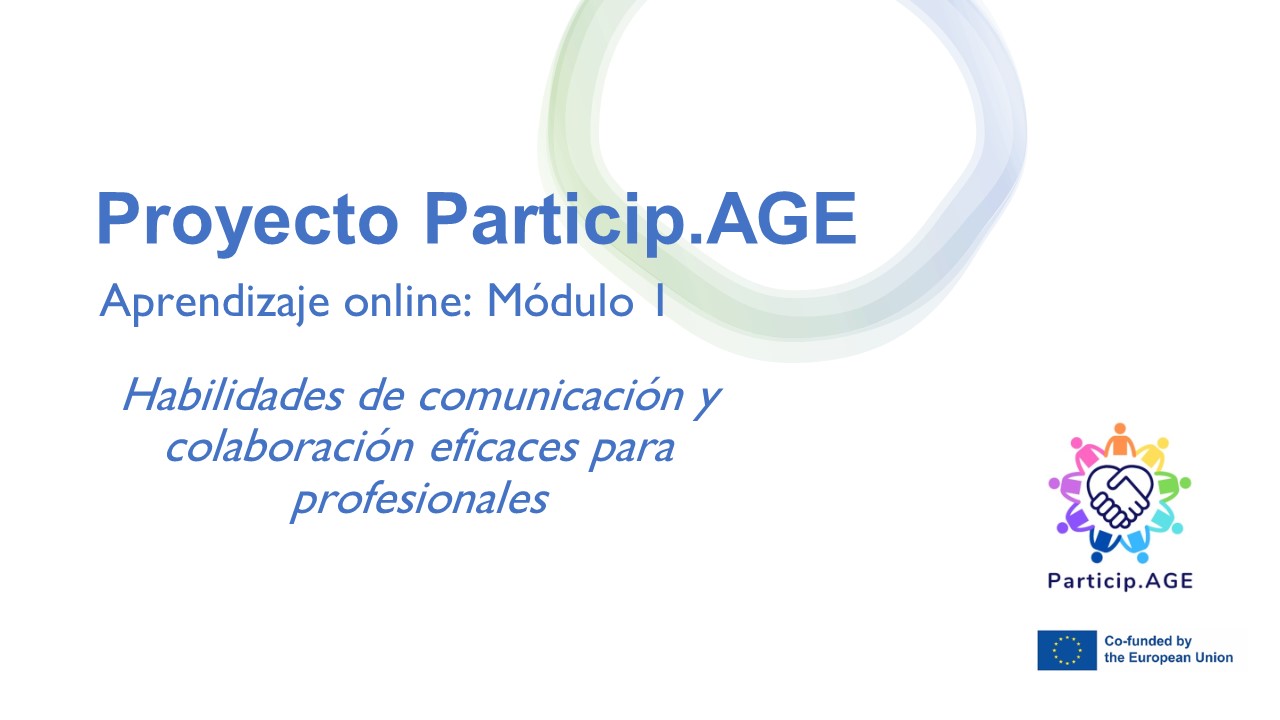 Proyecto Particip.AGE

Aprendizaje online: Módulo 1

Habilidades de comunicación y colaboración eficaces para profesionales

Particip.AGE

Co-funded by the European Union